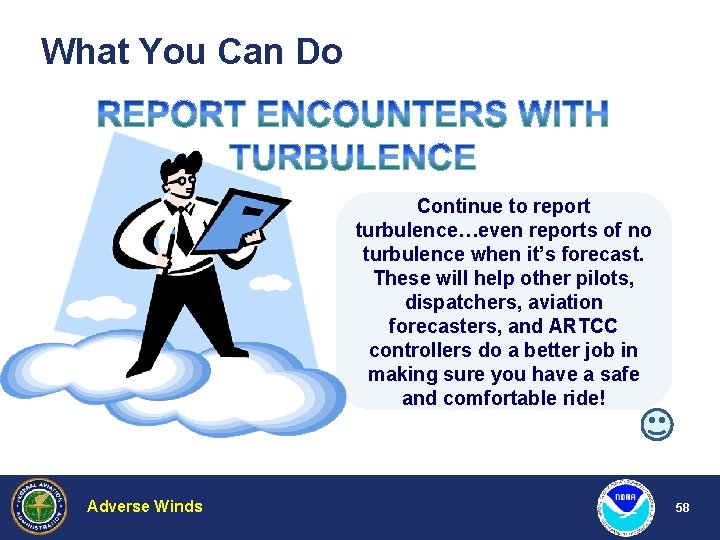 What You Can Do

REPORT ENCOUNTERS WITH TURBULENCE

Continue to report turbulence…even reports of no turbulence when it's forecast. These will help other pilots, dispatchers, aviation forecasters, and ARTCC controllers do a better job in making sure you have a safe and comfortable ride!

☺

FEDERAL AVIATION ADMINISTRATION

Adverse Winds

NOAA

58